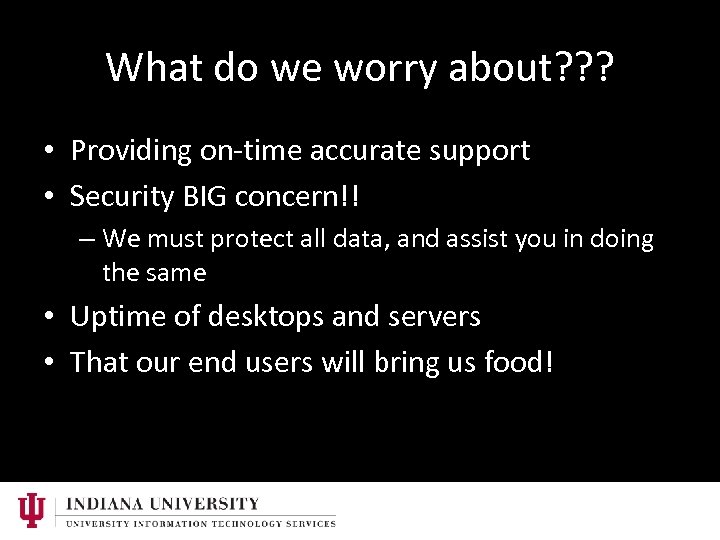 What do we worry about???

• Providing on-time accurate support
• Security BIG concern!!
  – We must protect all data, and assist you in doing the same
• Uptime of desktops and servers
• That our end users will bring us food!

INDIANA UNIVERSITY
UNIVERSITY INFORMATION TECHNOLOGY SERVICES